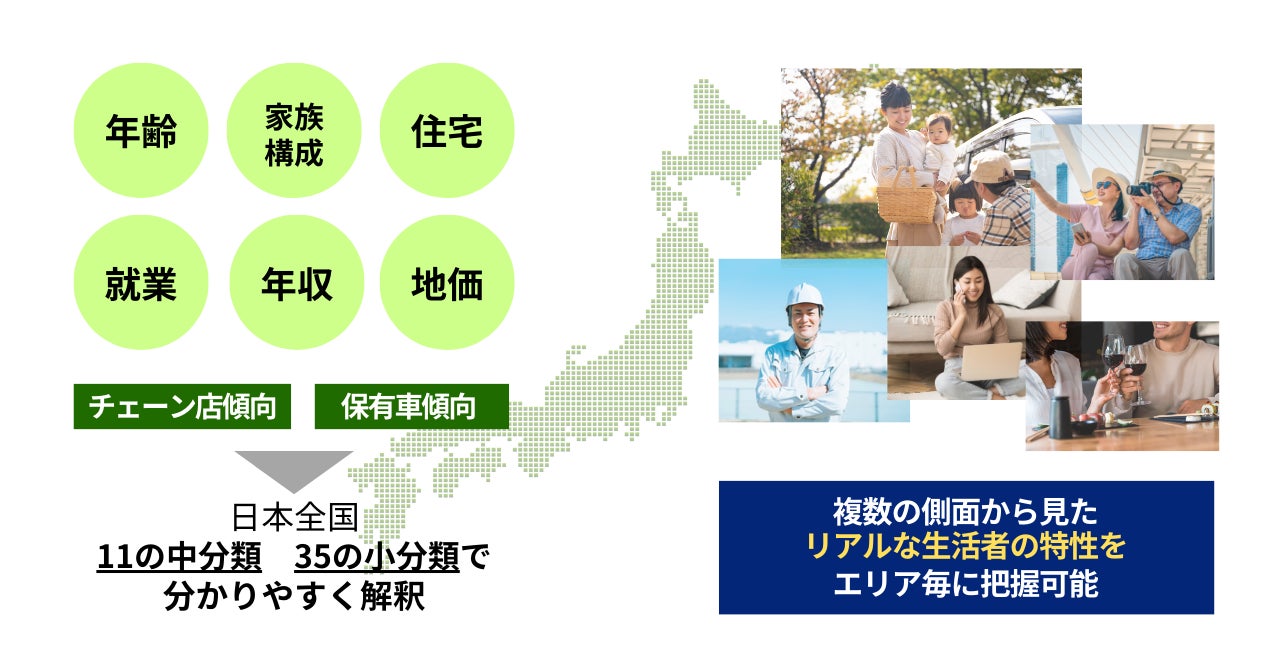 年齢

家族構成

住宅

就業

年収

地価

チェーン店傾向

保有車傾向

日本全国
11の中分類　35の小分類で
分かりやすく解釈

複数の側面から見た
リアルな生活者の特性を
エリア毎に把握可能